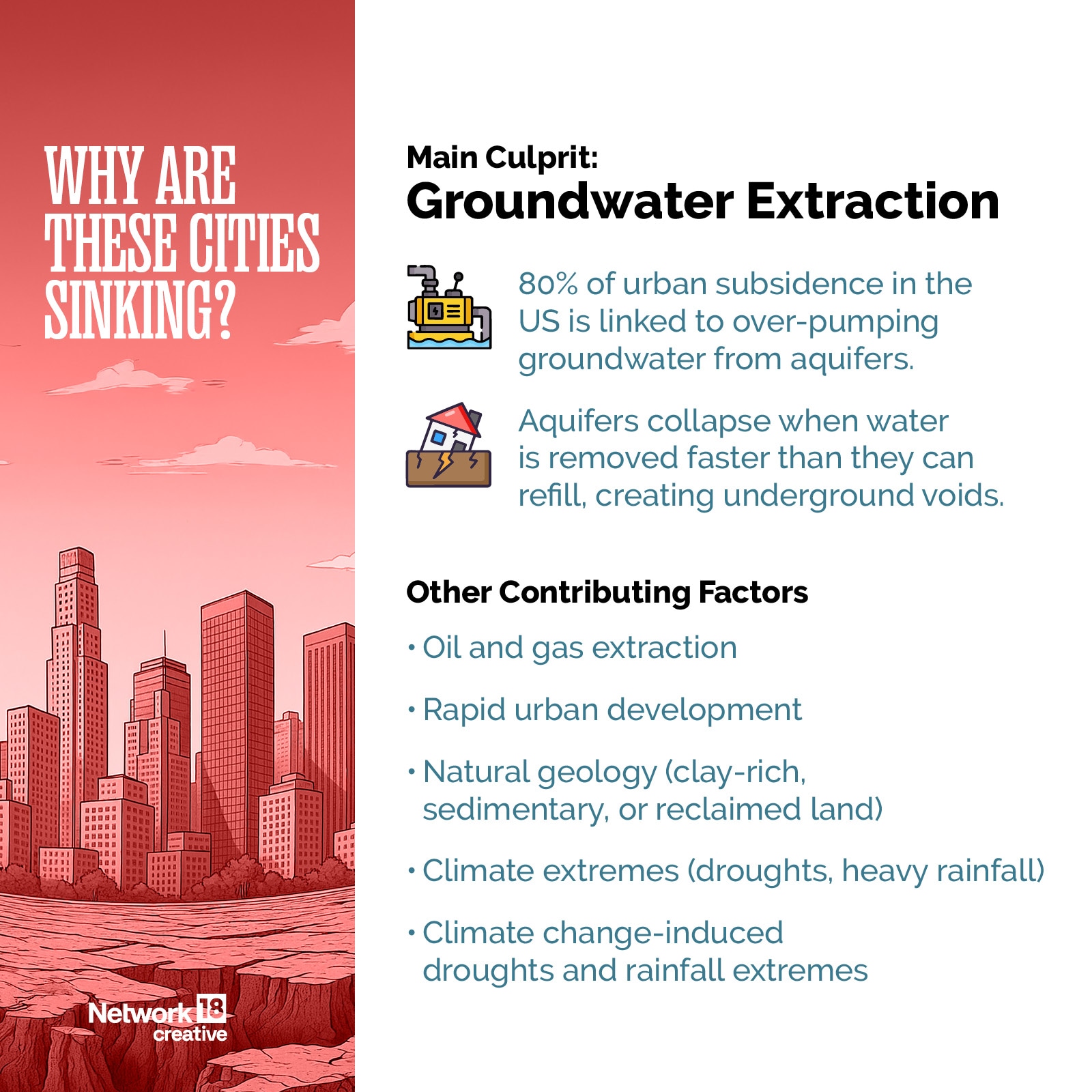 WHY ARE THESE CITIES SINKING?

Network 18 creative

Main Culprit:
Groundwater Extraction

80% of urban subsidence in the US is linked to over-pumping groundwater from aquifers.

Aquifers collapse when water is removed faster than they can refill, creating underground voids.

Other Contributing Factors

• Oil and gas extraction

• Rapid urban development

• Natural geology (clay-rich, sedimentary, or reclaimed land)

• Climate extremes (droughts, heavy rainfall)

• Climate change-induced droughts and rainfall extremes